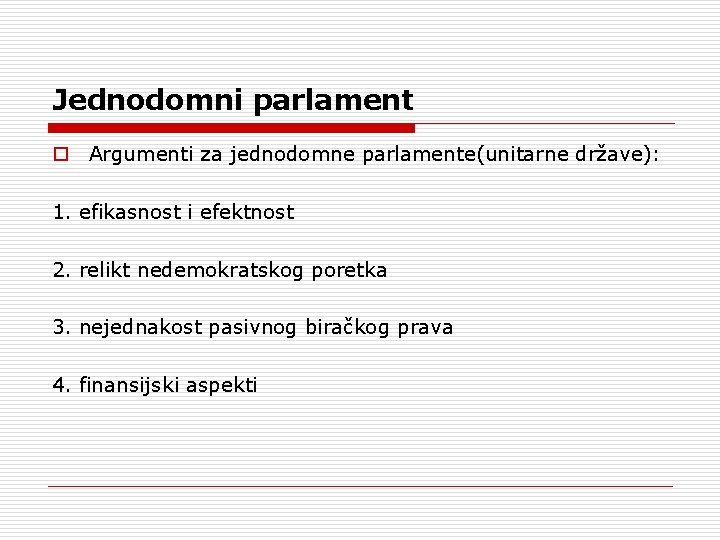 Jednodomni parlament

Argumenti za jednodomne parlamente(unitarne države):

1. efikasnost i efektnost

2. relikt nedemokratskog poretka

3. nejednakost pasivnog biračkog prava

4. finansijski aspekti